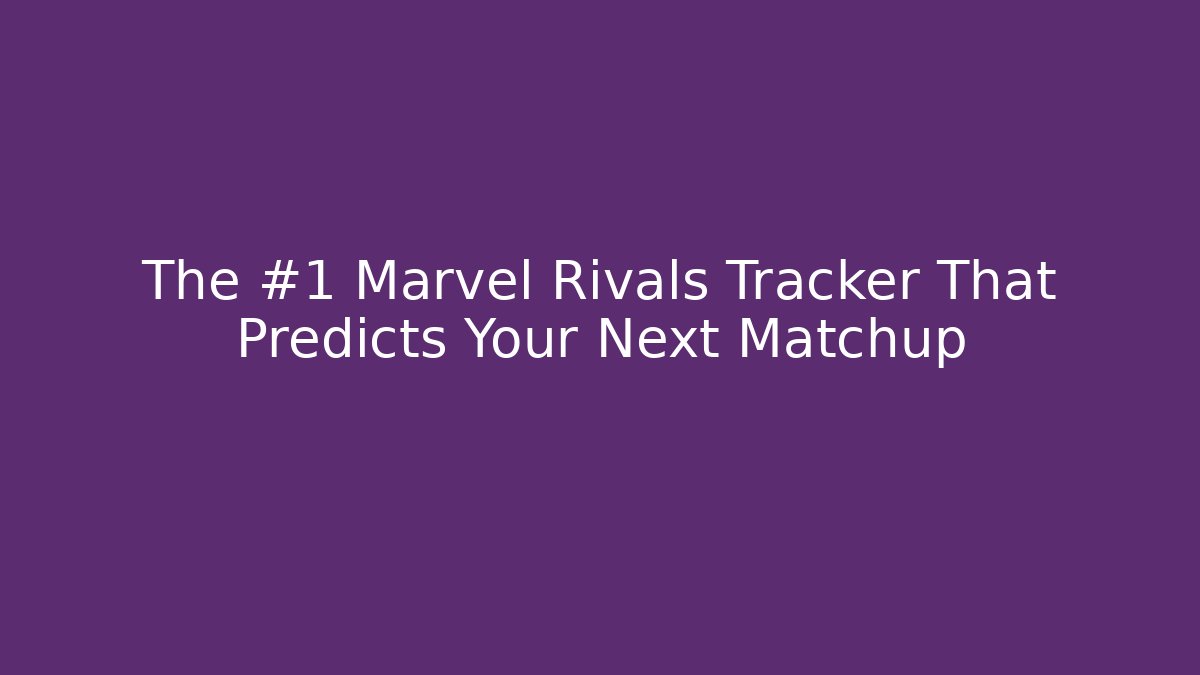 The #1 Marvel Rivals Tracker That Predicts Your Next Matchup